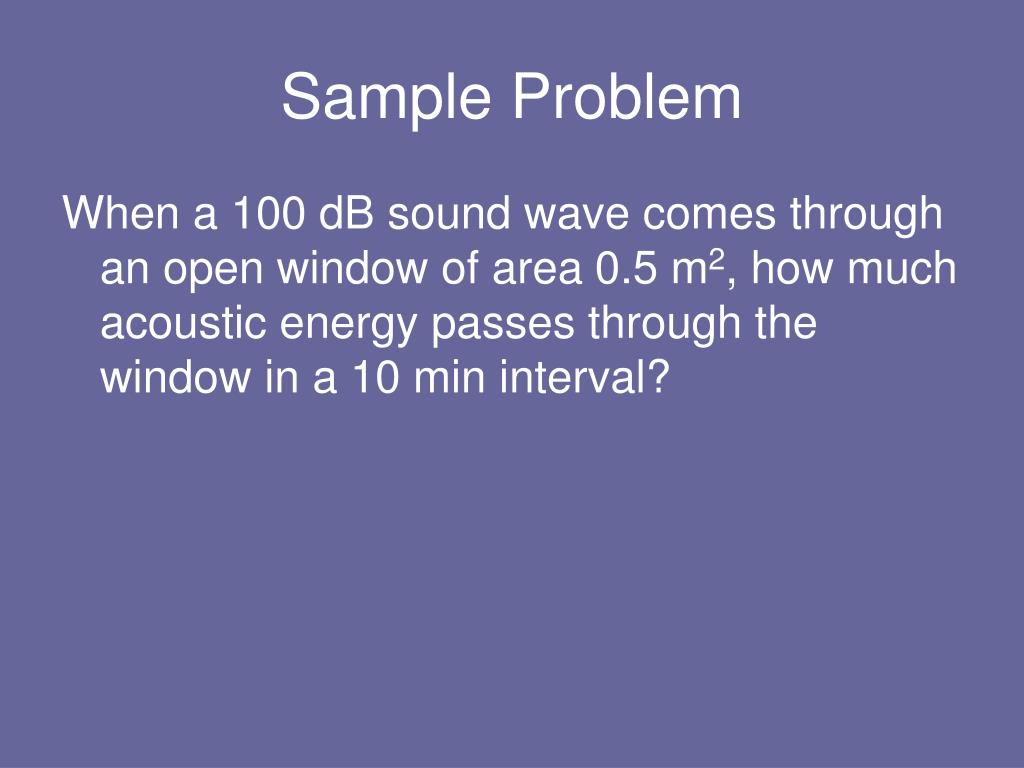 Sample Problem

When a 100 dB sound wave comes through an open window of area 0.5 $m^2$, how much acoustic energy passes through the window in a 10 min interval?